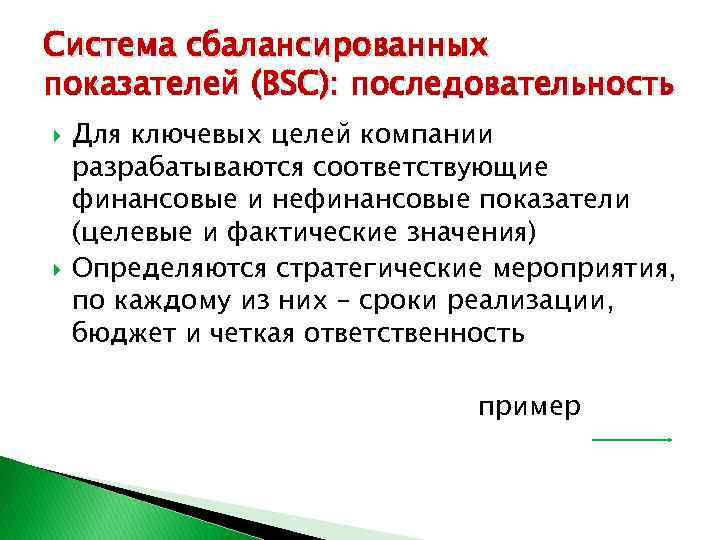 Система сбалансированных показателей (BSC): последовательность

Для ключевых целей компании разрабатываются соответствующие финансовые и нефинансовые показатели (целевые и фактические значения)

Определяются стратегические мероприятия, по каждому из них – сроки реализации, бюджет и четкая ответственность

пример